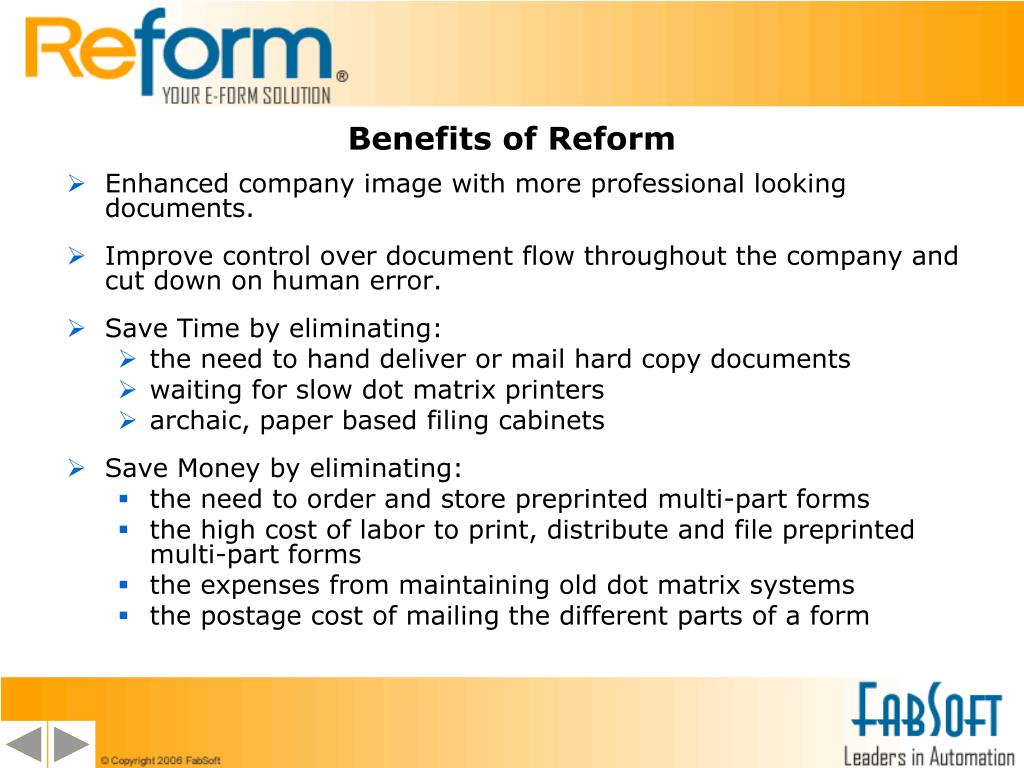 Reform®
YOUR E-FORM SOLUTION

Benefits of Reform

➢ Enhanced company image with more professional looking documents.

➢ Improve control over document flow throughout the company and cut down on human error.

➢ Save Time by eliminating:
➢ the need to hand deliver or mail hard copy documents
➢ waiting for slow dot matrix printers
➢ archaic, paper based filing cabinets

➢ Save Money by eliminating:
▪ the need to order and store preprinted multi-part forms
▪ the high cost of labor to print, distribute and file preprinted multi-part forms
▪ the expenses from maintaining old dot matrix systems
▪ the postage cost of mailing the different parts of a form

© Copyright 2006 FabSoft

FabSoft
Leaders in Automation